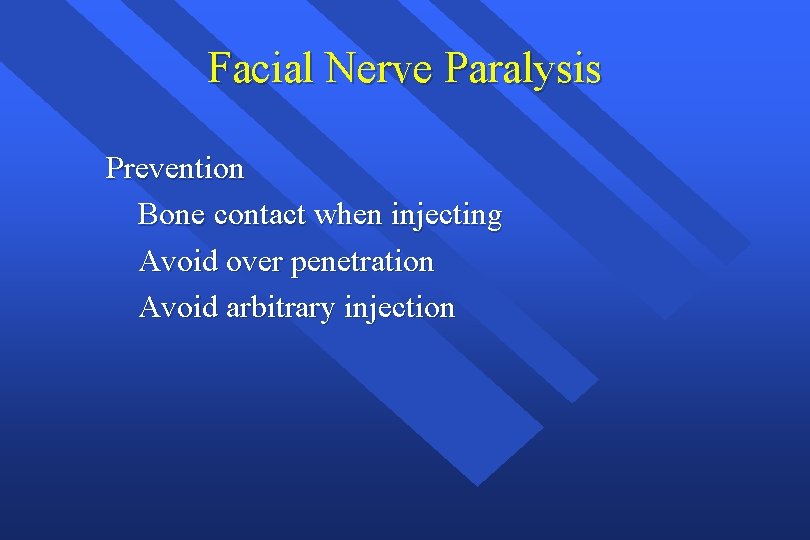 Facial Nerve Paralysis

Prevention
Bone contact when injecting
Avoid over penetration
Avoid arbitrary injection